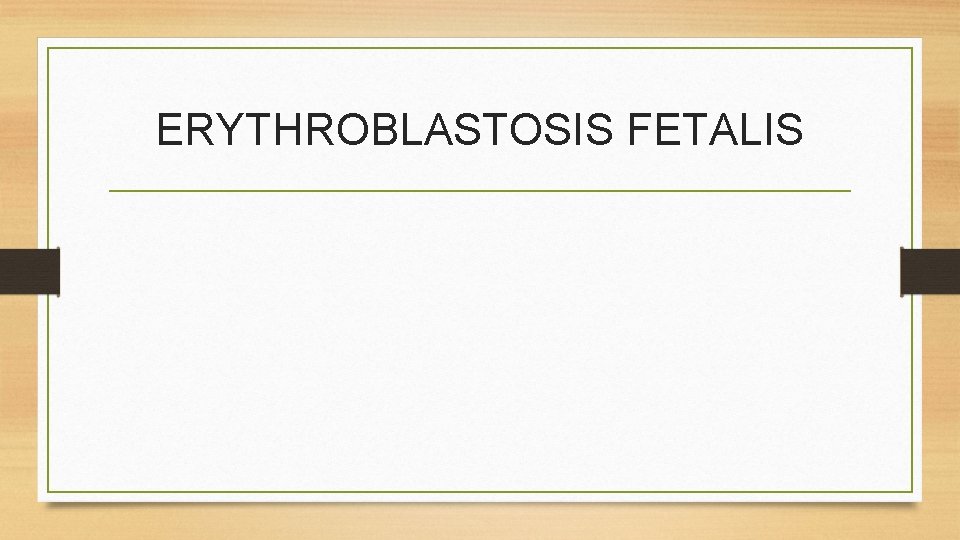 ERYTHROBLASTOSIS FETALIS